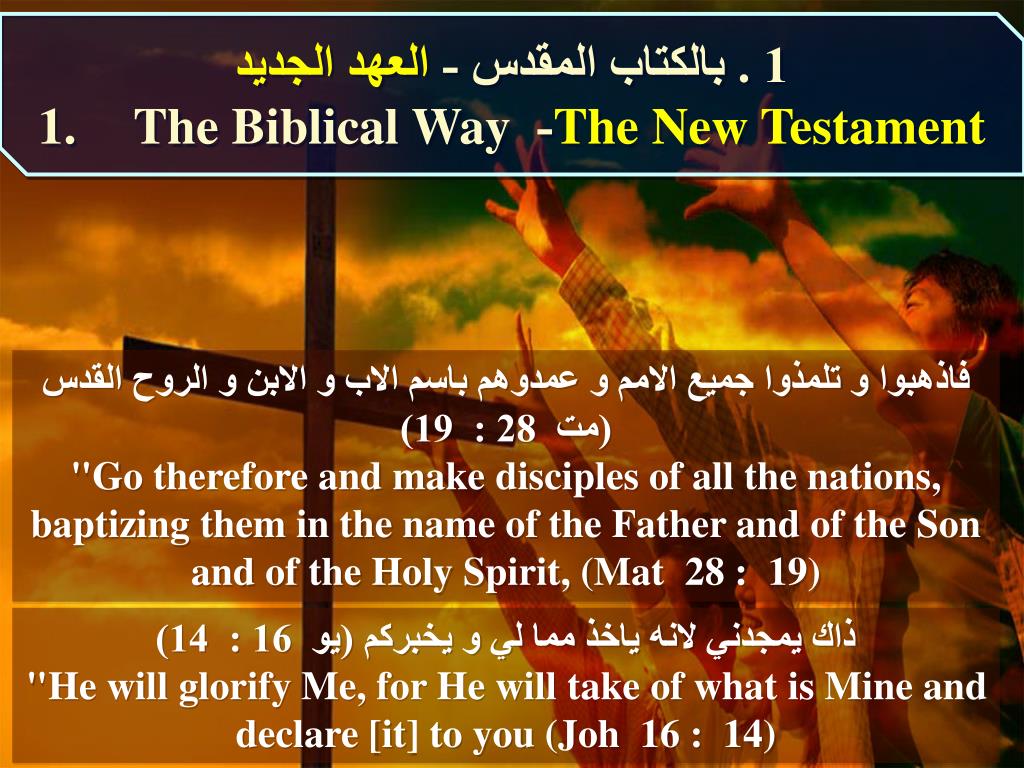 1 . بالكتاب المقدس - العهد الجديد
1. The Biblical Way -The New Testament

فاذهبوا و تلمذوا جميع الامم و عمدوهم باسم الاب و الابن و الروح القدس (مت 28 : 19)
"Go therefore and make disciples of all the nations, baptizing them in the name of the Father and of the Son and of the Holy Spirit, (Mat 28 : 19)

ذاك يمجدني لانه ياخذ مما لي و يخبركم (يو 16 : 14)
"He will glorify Me, for He will take of what is Mine and declare [it] to you (Joh 16 : 14)